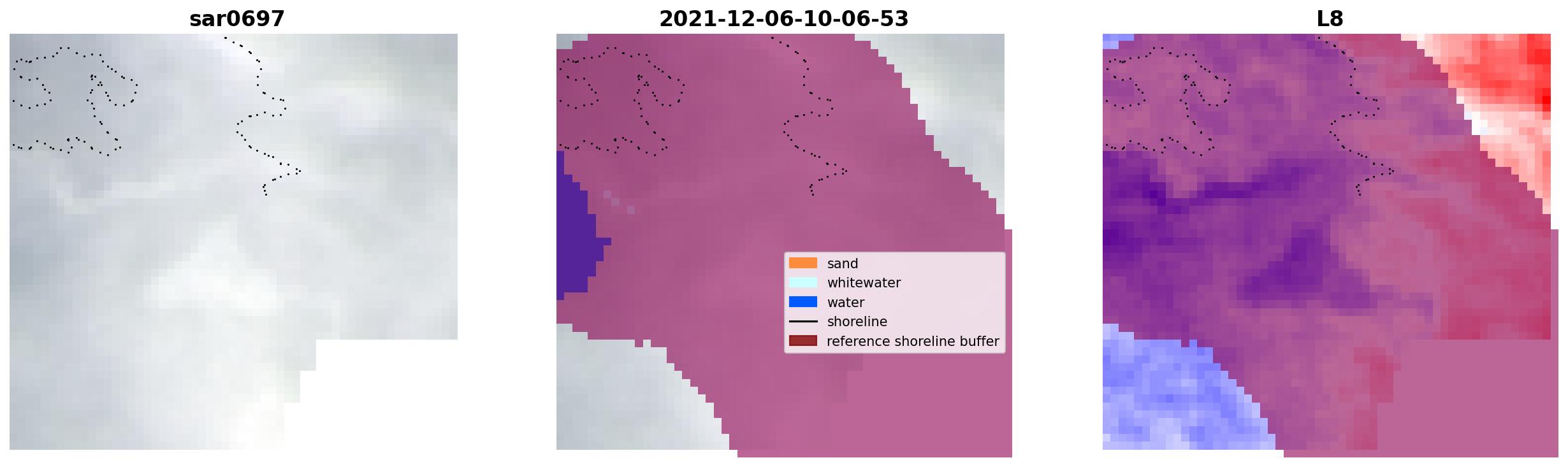 sar0697

2021-12-06-10-06-53

sand
whitewater
water
shoreline
reference shoreline buffer

L8